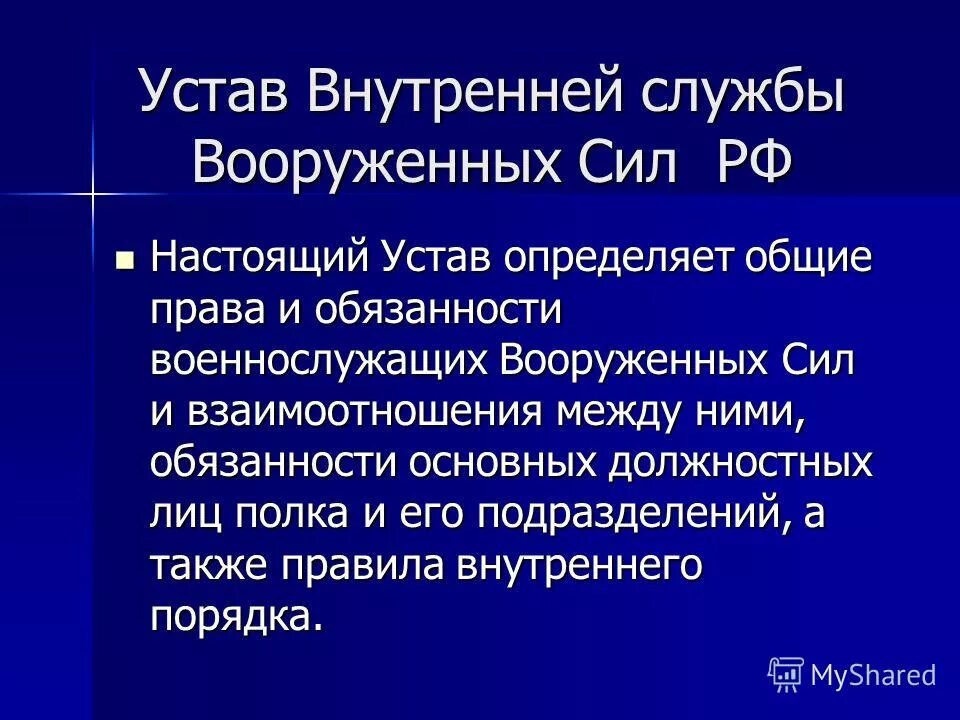 Устав Внутренней службы Вооруженных Сил РФ

Настоящий Устав определяет общие права и обязанности военнослужащих Вооруженных Сил и взаимоотношения между ними, обязанности основных должностных лиц полка и его подразделений, а также правила внутреннего порядка.

MyShared